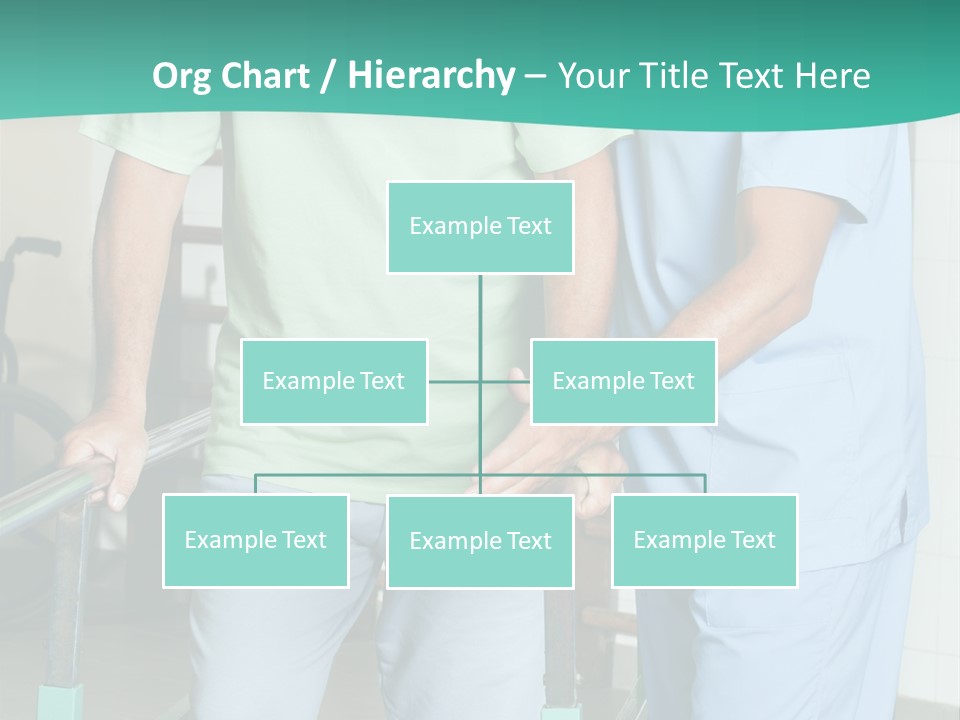 Org Chart / Hierarchy – Your Title Text Here

Example Text

Example Text

Example Text

Example Text

Example Text

Example Text